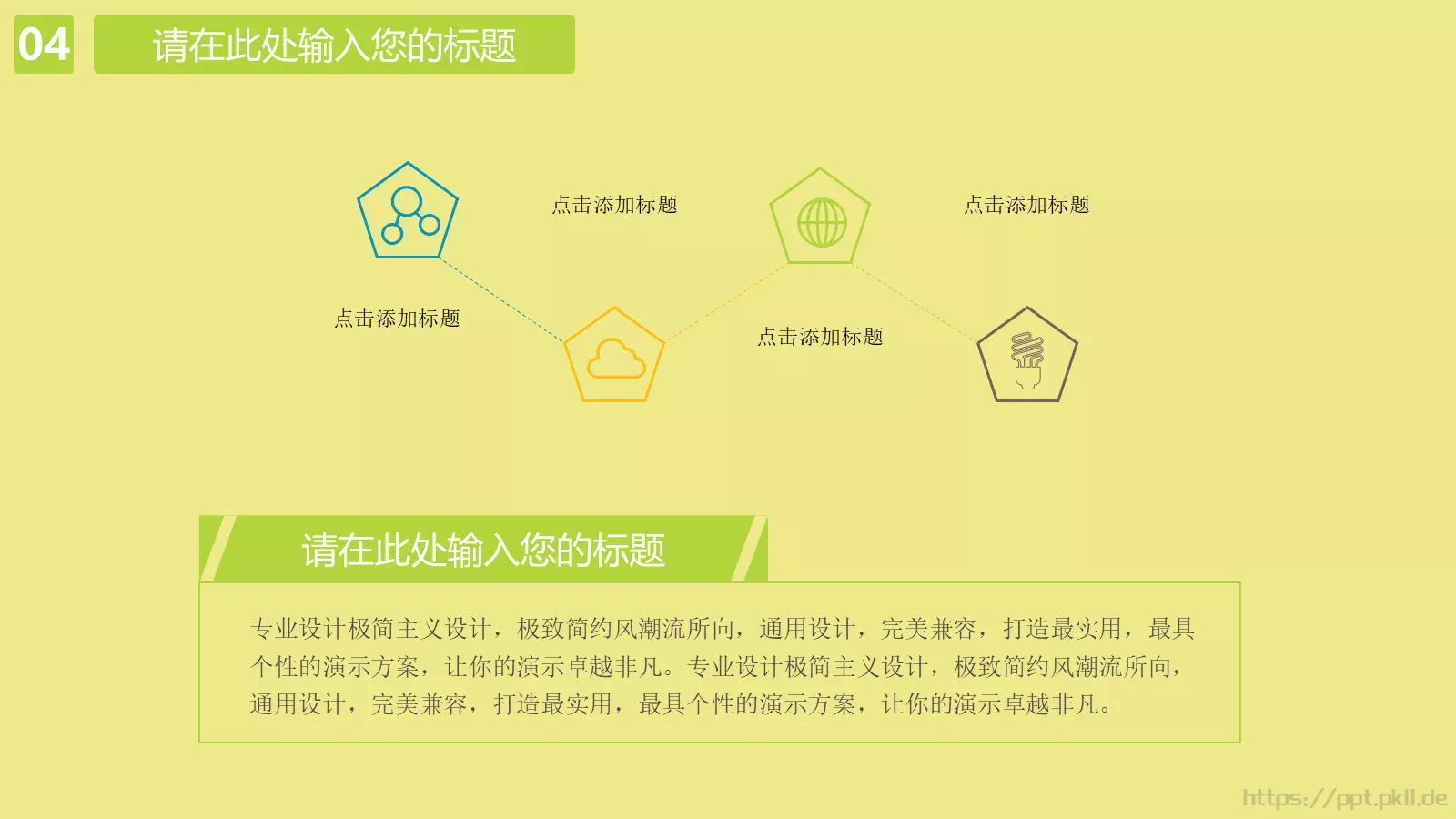 04 请在此处输入您的标题

点击添加标题

点击添加标题

点击添加标题

点击添加标题

请在此处输入您的标题

专业设计极简主义设计，极致简约风潮流所向，通用设计，完美兼容，打造最实用，最具个性的演示方案，让你的演示卓越非凡。专业设计极简主义设计，极致简约风潮流所向，通用设计，完美兼容，打造最实用，最具个性的演示方案，让你的演示卓越非凡。

https://ppt.pkll.de